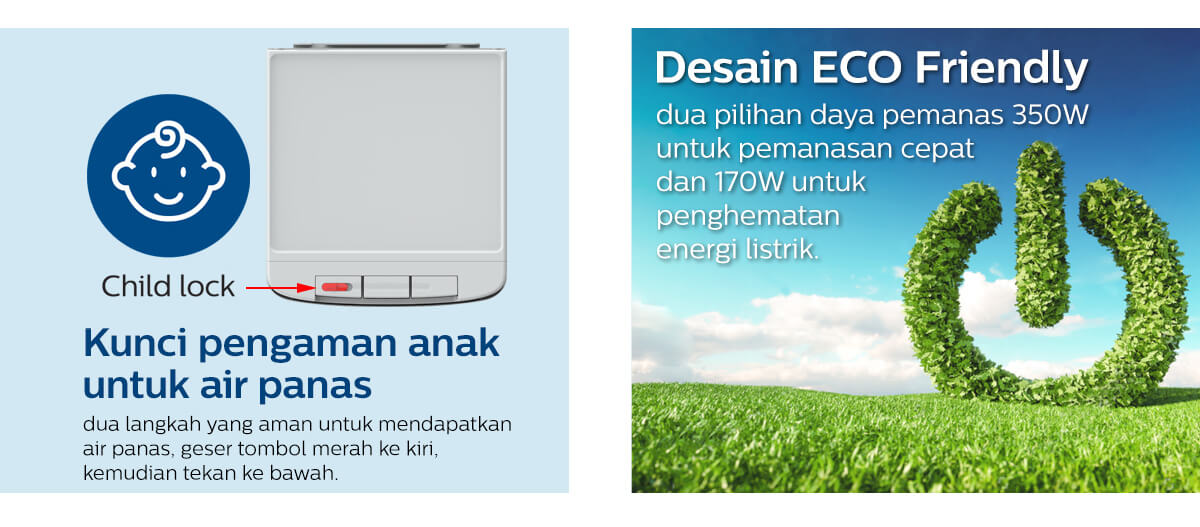 Child lock

Kunci pengaman anak untuk air panas

dua langkah yang aman untuk mendapatkan air panas, geser tombol merah ke kiri, kemudian tekan ke bawah.

Desain ECO Friendly

dua pilihan daya pemanas 350W untuk pemanasan cepat dan 170W untuk penghematan energi listrik.